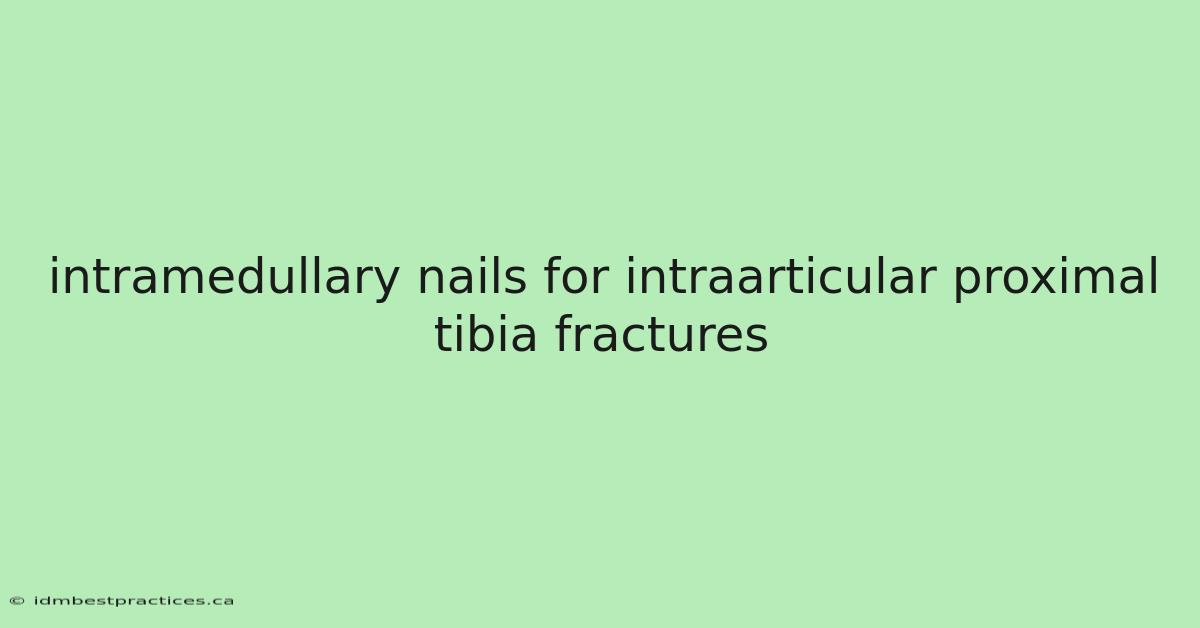 intramedullary nails for intraarticular proximal tibia fractures

© idmbestpractices.ca